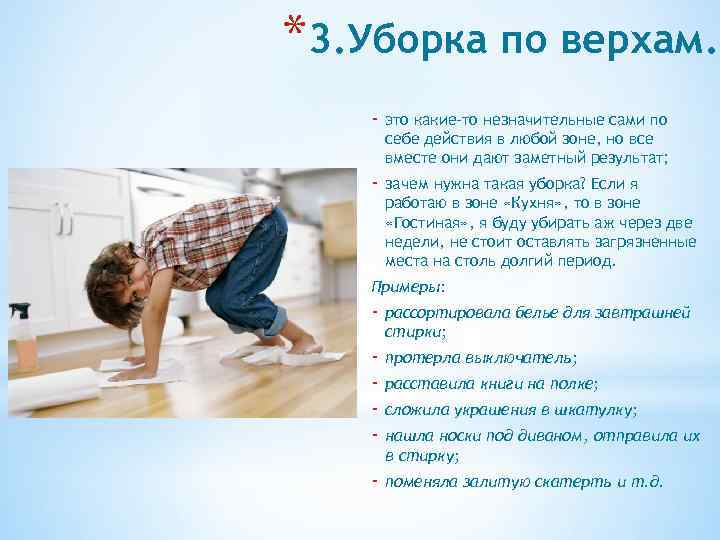 *3.Уборка по верхам.

- это какие-то незначительные сами по себе действия в любой зоне, но все вместе они дают заметный результат;

- зачем нужна такая уборка? Если я работаю в зоне «Кухня», то в зоне «Гостиная», я буду убирать аж через две недели, не стоит оставлять загрязненные места на столь долгий период.

Примеры:

- рассортировала белье для завтрашней стирки;

- протерла выключатель;

- расставила книги на полке;

- сложила украшения в шкатулку;

- нашла носки под диваном, отправила их в стирку;

- поменяла залитую скатерть и т.д.